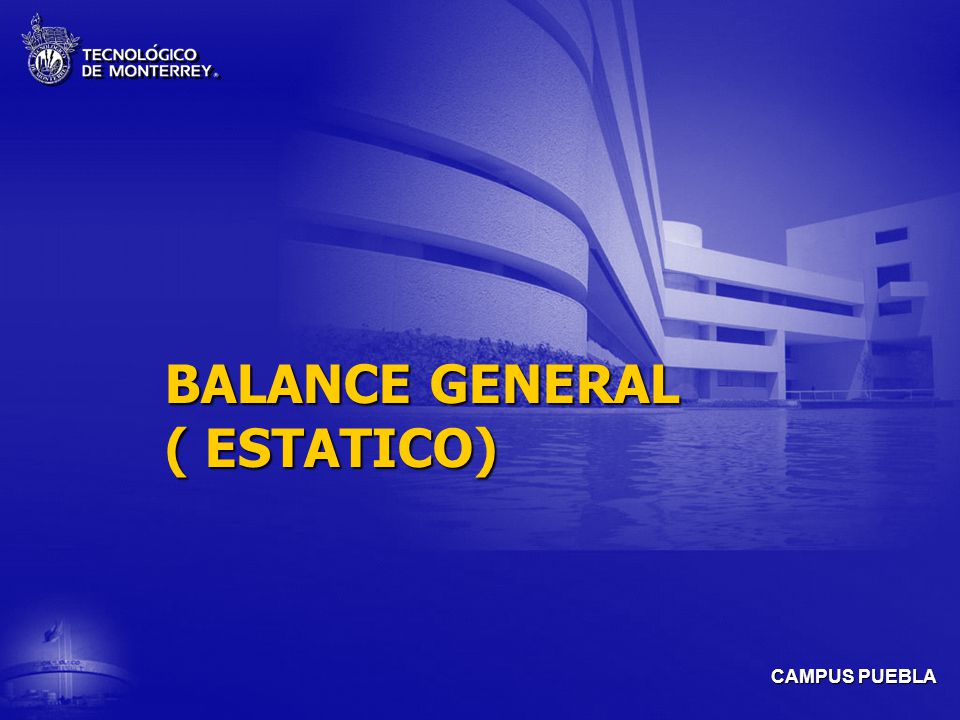 TECNOLÓGICO
DE MONTERREY.

BALANCE GENERAL
( ESTATICO)

CAMPUS PUEBLA